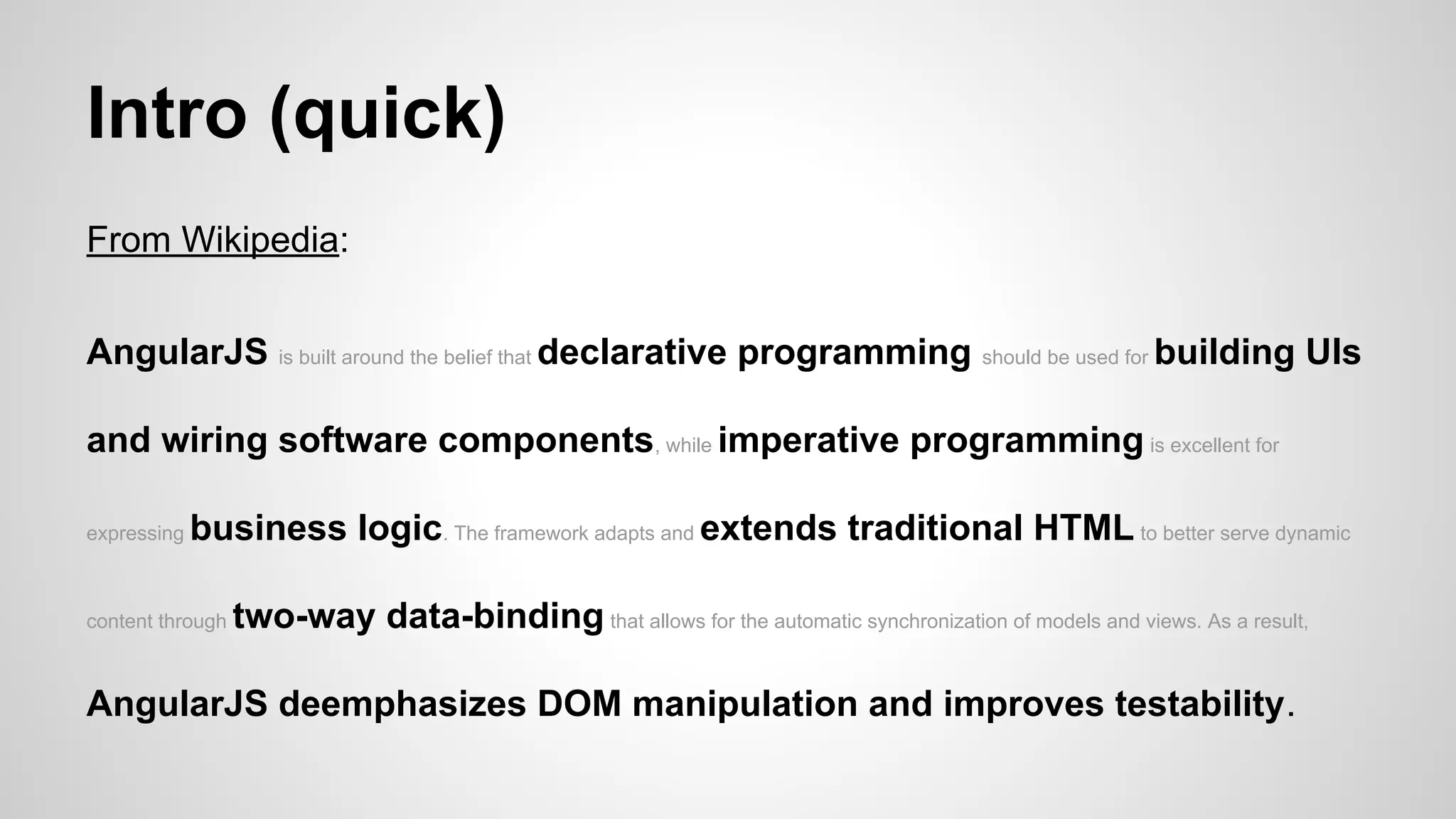 Intro (quick)

From Wikipedia:

AngularJS is built around the belief that declarative programming should be used for building UIs and wiring software components, while imperative programming is excellent for expressing business logic. The framework adapts and extends traditional HTML to better serve dynamic content through two-way data-binding that allows for the automatic synchronization of models and views. As a result, AngularJS deemphasizes DOM manipulation and improves testability.